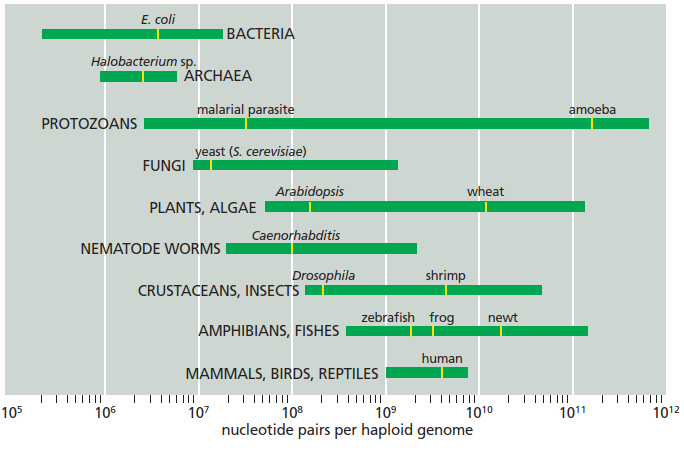 E. coli
BACTERIA

Halobacterium sp.
ARCHAEA

PROTOZOANS
malarial parasite
amoeba

FUNGI
yeast (S. cerevisiae)

PLANTS, ALGAE
Arabidopsis
wheat

NEMATODE WORMS
Caenorhabditis

CRUSTACEANS, INSECTS
Drosophila
shrimp

AMPHIBIANS, FISHES
zebrafish
frog
newt

MAMMALS, BIRDS, REPTILES
human

$10^5$ $10^6$ $10^7$ $10^8$ $10^9$ $10^{10}$ $10^{11}$ $10^{12}$
nucleotide pairs per haploid genome